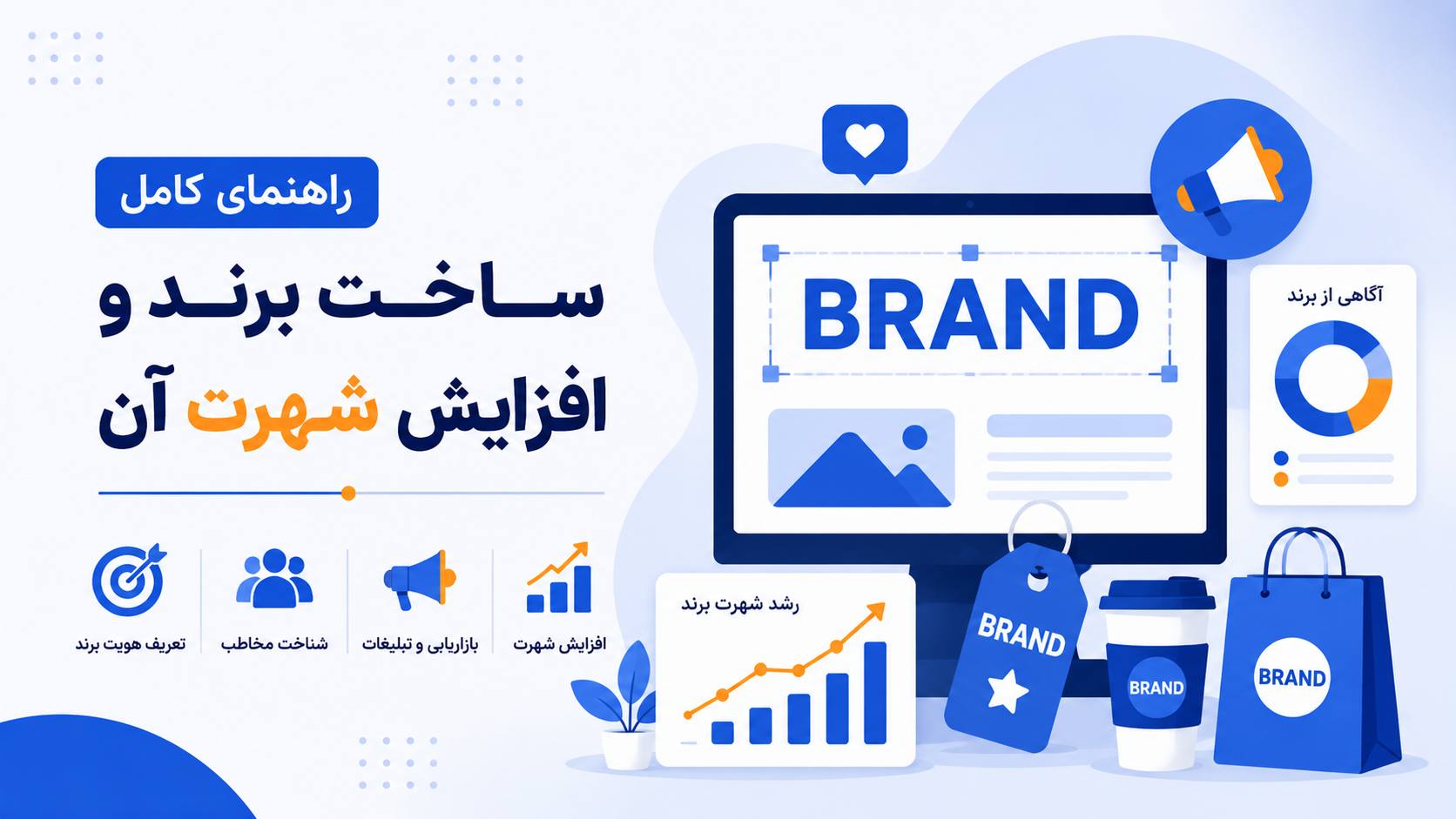 راهنمای کامل

ساخت برند و افزایش شهرت آن

افزایش شهرت
بازاریابی و تبلیغات
شناخت مخاطب
تعریف هویت برند

BRAND

آگاهی از برند

رشد شهرت برند

BRAND

BRAND

BRAND